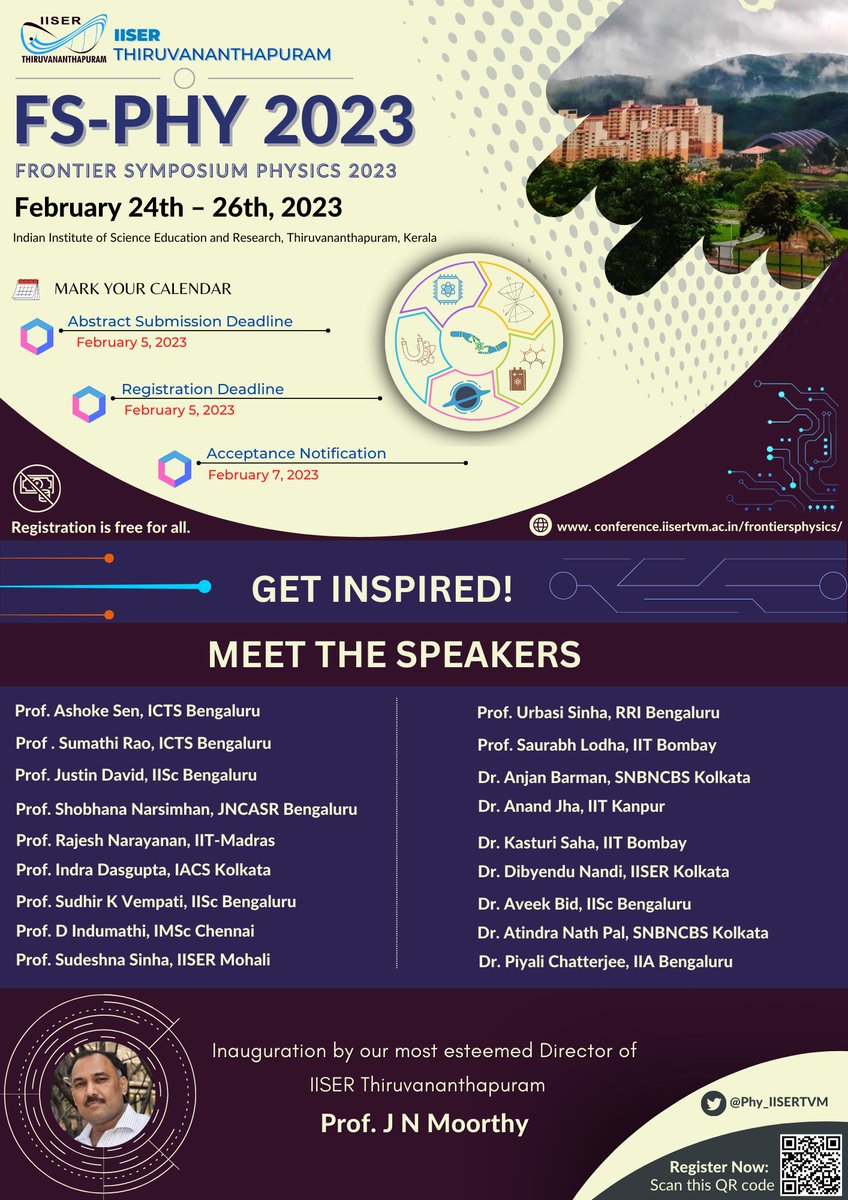 IISER THIRUVANANTHAPURAM

IISER THIRUVANANTHAPURAM

FS-PHY 2023

FRONTIER SYMPOSIUM PHYSICS 2023

February 24th – 26th, 2023

Indian Institute of Science Education and Research, Thiruvananthapuram, Kerala

MARK YOUR CALENDAR

Abstract Submission Deadline
February 5, 2023

Registration Deadline
February 5, 2023

Acceptance Notification
February 7, 2023

Registration is free for all.

www. conference.iisertvm.ac.in/frontiersphysics/

GET INSPIRED!

MEET THE SPEAKERS

Prof. Ashoke Sen, ICTS Bengaluru
Prof . Sumathi Rao, ICTS Bengaluru
Prof. Justin David, IISc Bengaluru
Prof. Shobhana Narsimhan, JNCASR Bengaluru
Prof. Rajesh Narayanan, IIT-Madras
Prof. Indra Dasgupta, IACS Kolkata
Prof. Sudhir K Vempati, IISc Bengaluru
Prof. D Indumathi, IMSc Chennai
Prof. Sudeshna Sinha, IISER Mohali

Prof. Urbasi Sinha, RRI Bengaluru
Prof. Saurabh Lodha, IIT Bombay
Dr. Anjan Barman, SNBNCBS Kolkata
Dr. Anand Jha, IIT Kanpur
Dr. Kasturi Saha, IIT Bombay
Dr. Dibyendu Nandi, IISER Kolkata
Dr. Aveek Bid, IISc Bengaluru
Dr. Atindra Nath Pal, SNBNCBS Kolkata
Dr. Piyali Chatterjee, IIA Bengaluru

Inauguration by our most esteemed Director of IISER Thiruvananthapuram

Prof. J N Moorthy

@Phy_IISERTVM

Register Now:
Scan this QR code